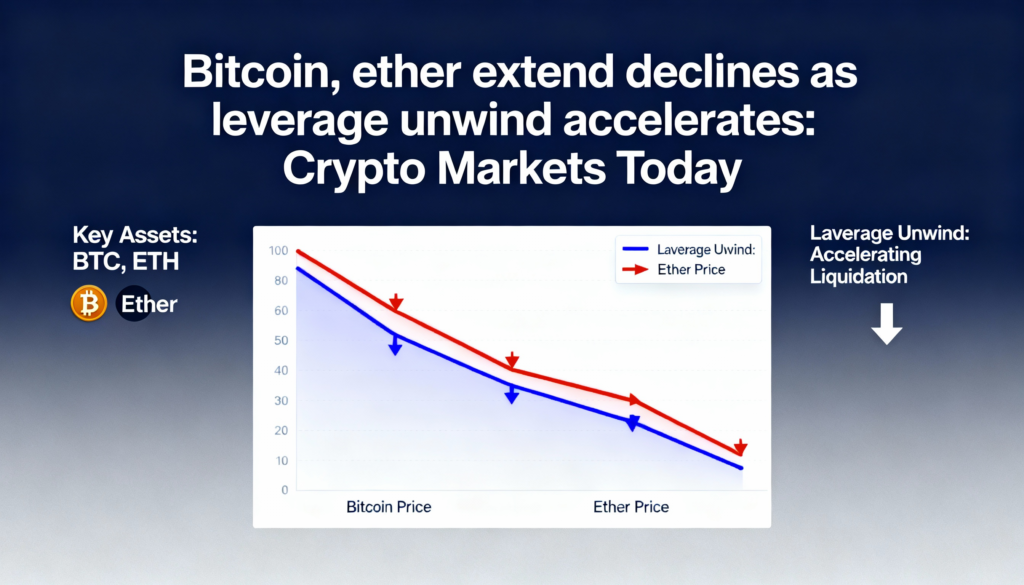 Bitcoin, ether extend declines as leverage unwind accelerates: Crypto Markets Today

Key Assets:
BTC, ETH

Ether

100
80
60
50
40
30
20
10
0

Laverage Uwind:
Ether Price

Bitcoin Price
Ether Price

Laverage Unwind:
Accelerating
Liquidation